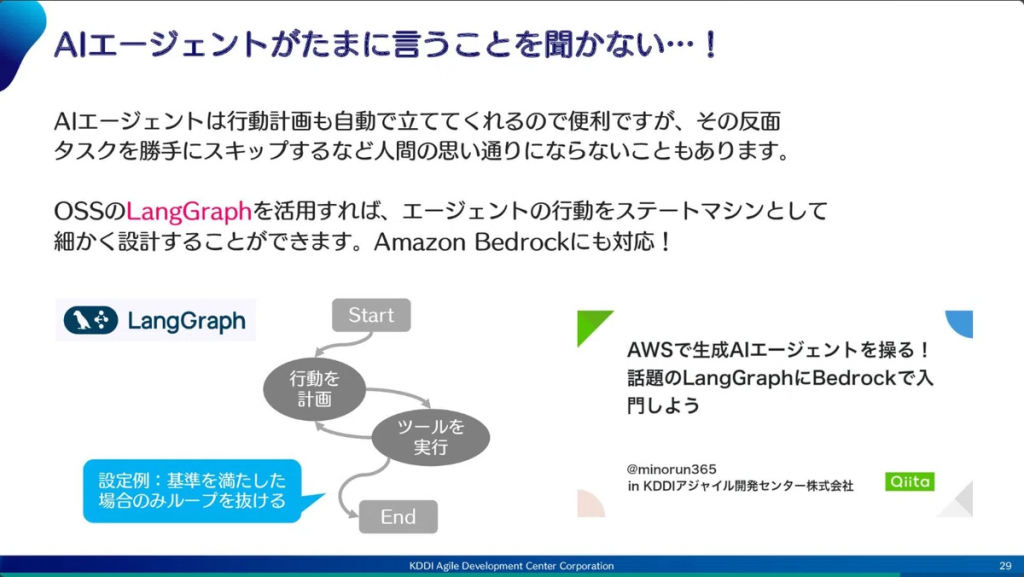 AIエージェントがたまに言うことを聞かない…！

AIエージェントは行動計画も自動で立ててくれるので便利ですが、その反面タスクを勝手にスキップするなど人間の思い通りにならないこともあります。

OSSのLangGraphを活用すれば、エージェントの行動をステートマシンとして細かく設計することができます。Amazon Bedrockにも対応！

LangGraph

Start

行動を計画

ツールを実行

End

設定例：基準を満たした場合のみループを抜ける

AWSで生成AIエージェントを操る！話題のLangGraphにBedrockで入門しよう

@minorun365
in KDDIアジャイル開発センター株式会社

Qiita

KDDI Agile Development Center Corporation

29